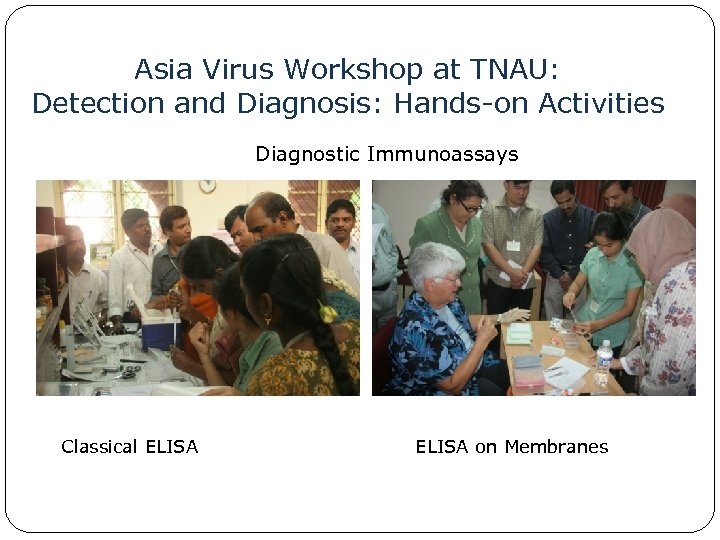 Asia Virus Workshop at TNAU:
Detection and Diagnosis: Hands-on Activities

Diagnostic Immunoassays

Classical ELISA

ELISA on Membranes